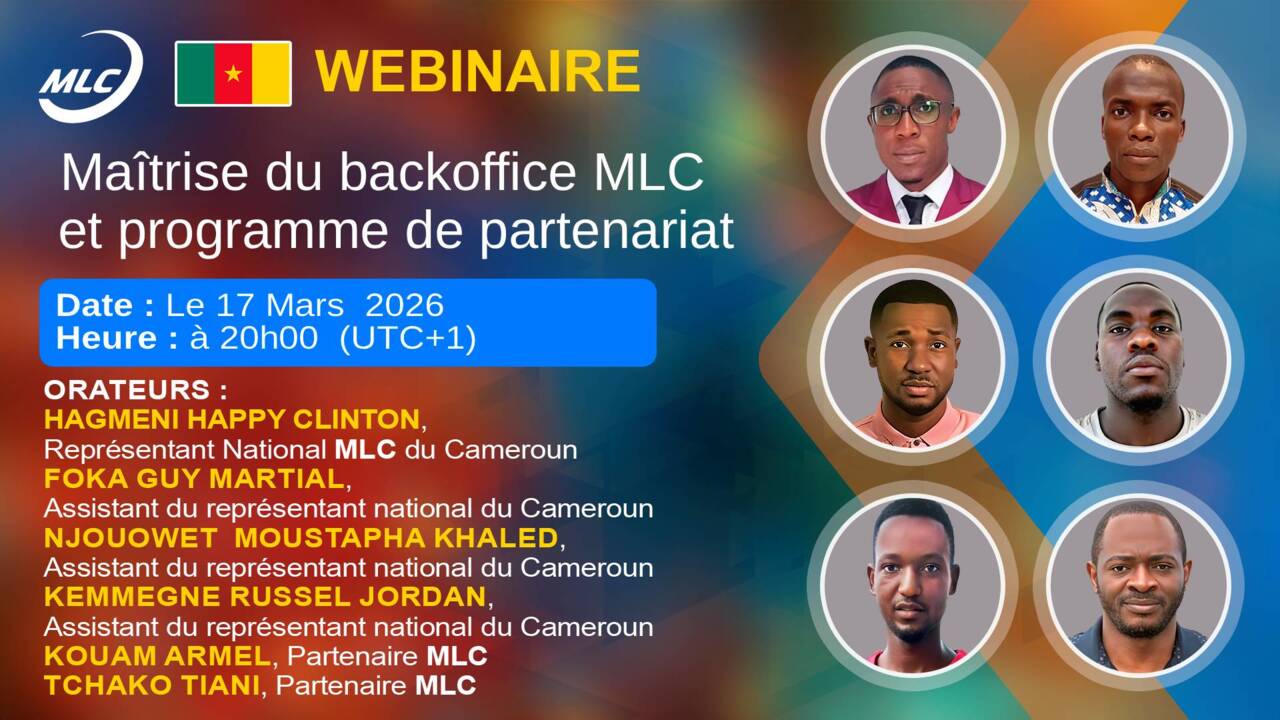 MLC

WEBINAIRE

Maîtrise du backoffice MLC et programme de partenariat

Date : Le 17 Mars 2026
Heure : à 20h00 (UTC+1)

ORATEURS :
HAGMENI HAPPY CLINTON, Représentant National MLC du Cameroun
FOKA GUY MARTIAL, Assistant du représentant national du Cameroun
NJOUOWET MOUSTAPHA KHALED, Assistant du représentant national du Cameroun
KEMMEGNE RUSSEL JORDAN, Assistant du représentant national du Cameroun
KOUAM ARMEL, Partenaire MLC
TCHAKO TIANI, Partenaire MLC